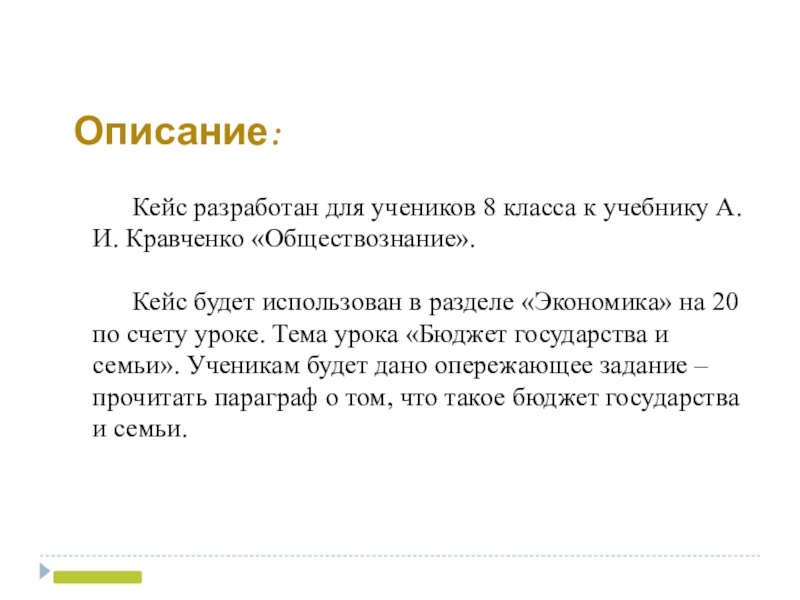 Описание:

Кейс разработан для учеников 8 класса к учебнику А. И. Кравченко «Обществознание».

Кейс будет использован в разделе «Экономика» на 20 по счету уроке. Тема урока «Бюджет государства и семьи». Ученикам будет дано опережающее задание – прочитать параграф о том, что такое бюджет государства и семьи.